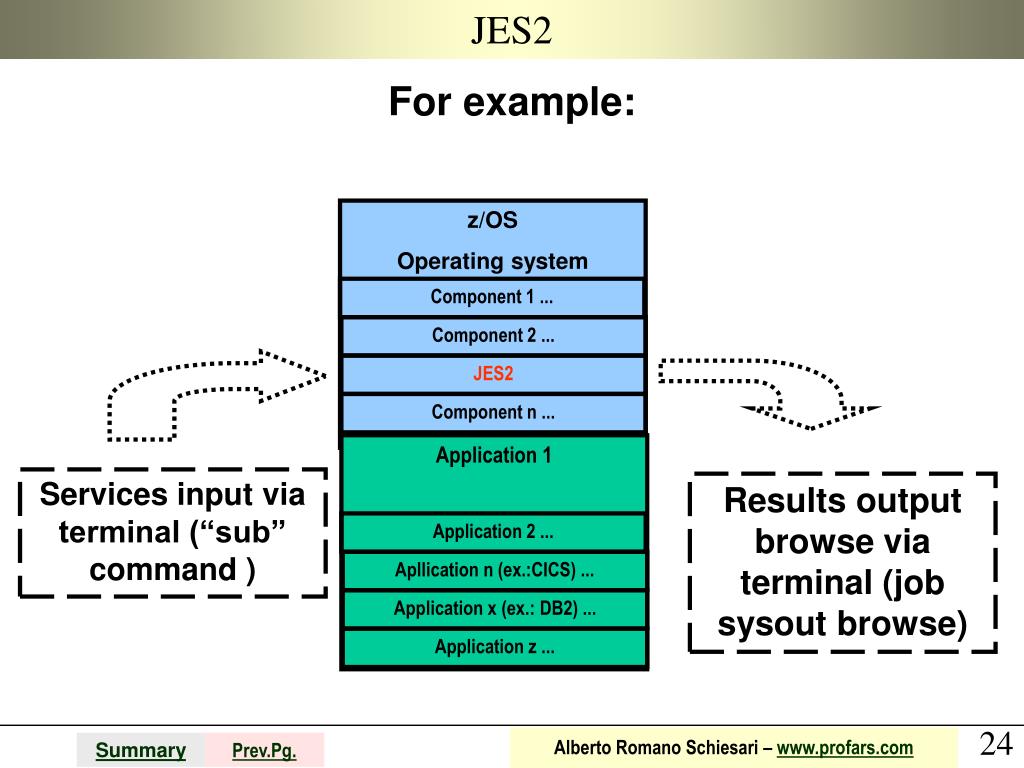 JES2

For example:

z/OS
Operating system

Component 1 ...

Component 2 ...

JES2

Component n ...

Application 1

Application 2 ...

Apllication n (ex.:CICS) ...

Application x (ex.: DB2) ...

Application z ...

Services input via terminal (“sub” command )

Results output browse via terminal (job sysout browse)

Summary

Prev.Pg.

Alberto Romano Schiesari – www.profars.com

24